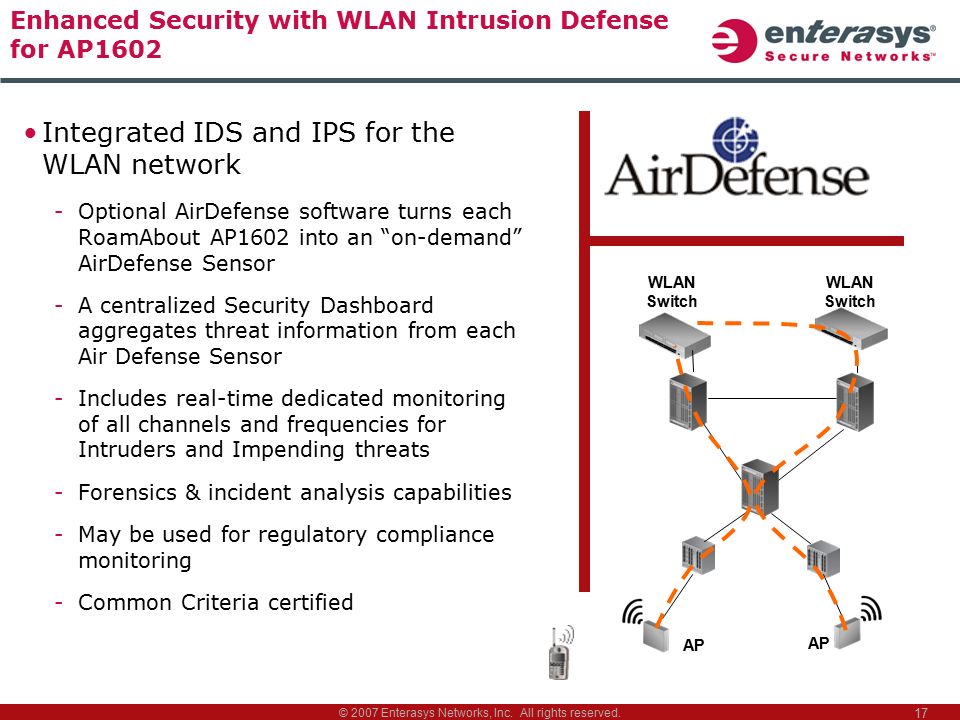 Enhanced Security with WLAN Intrusion Defense for AP1602

enterasys®
Secure Networks™

• Integrated IDS and IPS for the WLAN network

- Optional AirDefense software turns each RoamAbout AP1602 into an “on-demand” AirDefense Sensor
- A centralized Security Dashboard aggregates threat information from each Air Defense Sensor
- Includes real-time dedicated monitoring of all channels and frequencies for Intruders and Impending threats
- Forensics & incident analysis capabilities
- May be used for regulatory compliance monitoring
- Common Criteria certified

AirDefense

WLAN Switch

WLAN Switch

AP

AP

© 2007 Enterasys Networks, Inc. All rights reserved.

17